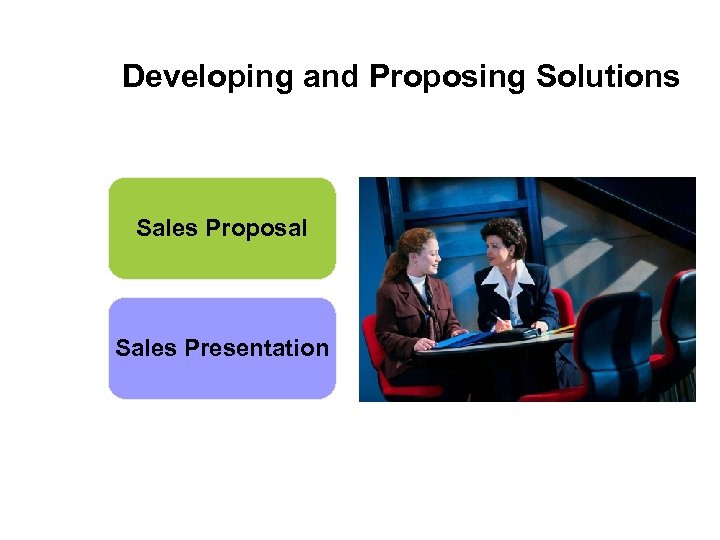 Developing and Proposing Solutions

Sales Proposal

Sales Presentation